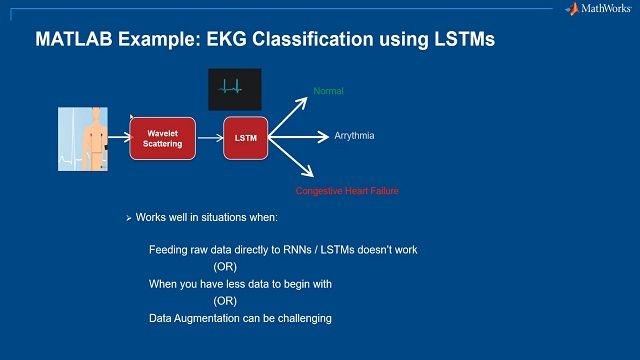 MathWorks

MATLAB Example: EKG Classification using LSTMs

Wavelet Scattering

LSTM

Normal

Arrythmia

Congestive Heart Failure

➢ Works well in situations when:

Feeding raw data directly to RNNs / LSTMs doesn't work
(OR)
When you have less data to begin with
(OR)
Data Augmentation can be challenging